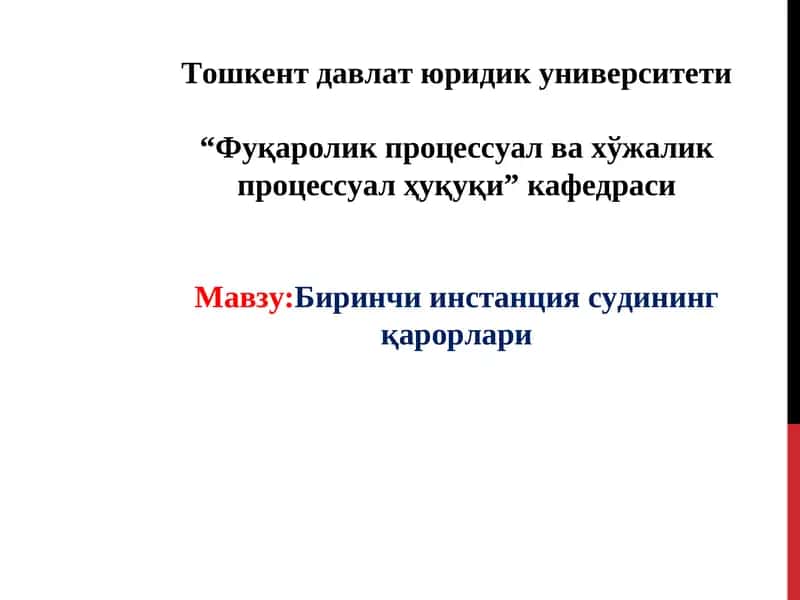 Тошкент давлат юридик университети

“Фуқаролик процессуал ва хўжалик процессуал ҳуқуқи” кафедраси

Мавзу:Биринчи инстанция судининг қарорлари